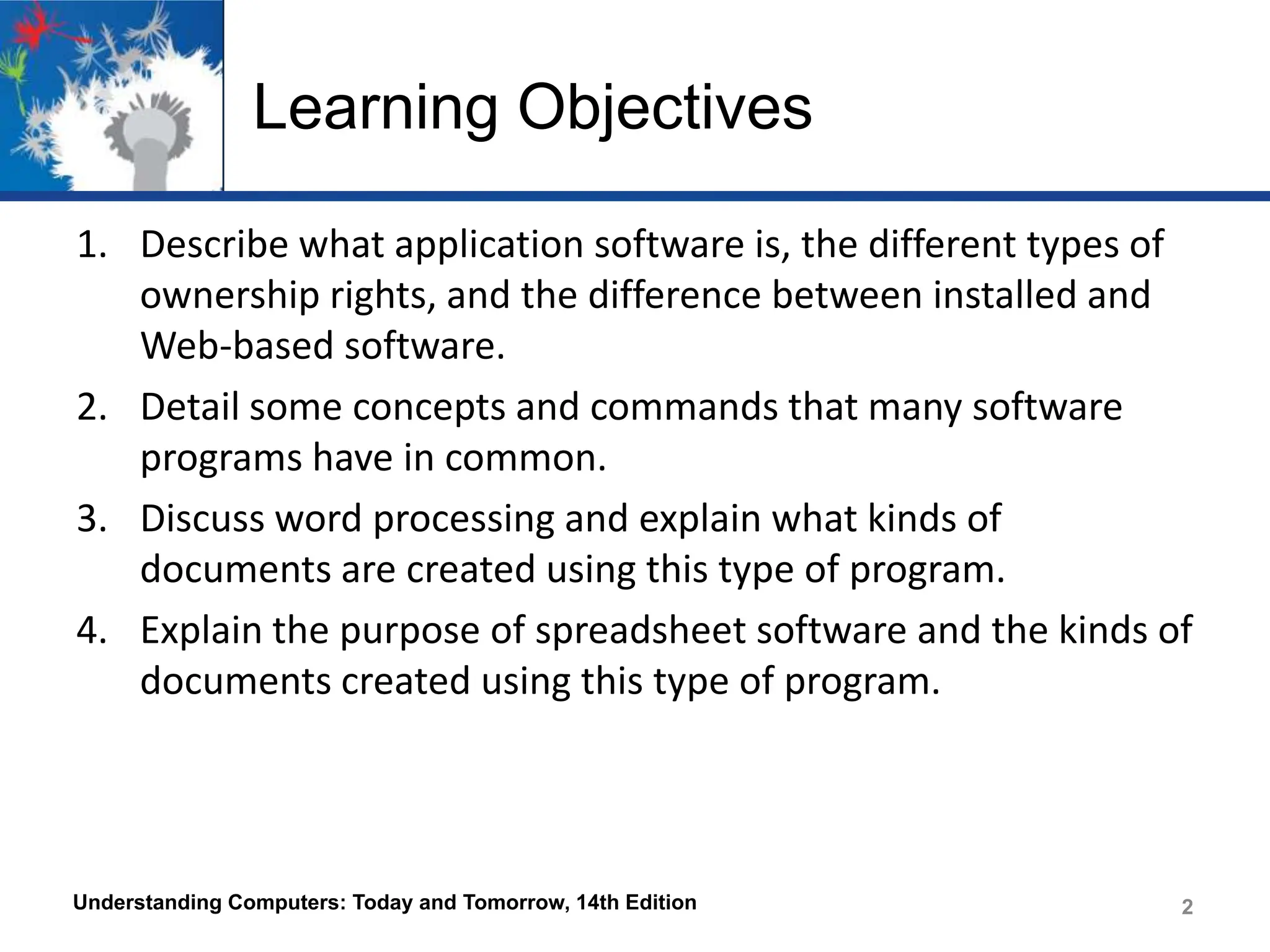 Learning Objectives

1. Describe what application software is, the different types of ownership rights, and the difference between installed and Web-based software.
2. Detail some concepts and commands that many software programs have in common.
3. Discuss word processing and explain what kinds of documents are created using this type of program.
4. Explain the purpose of spreadsheet software and the kinds of documents created using this type of program.

Understanding Computers: Today and Tomorrow, 14th Edition

2